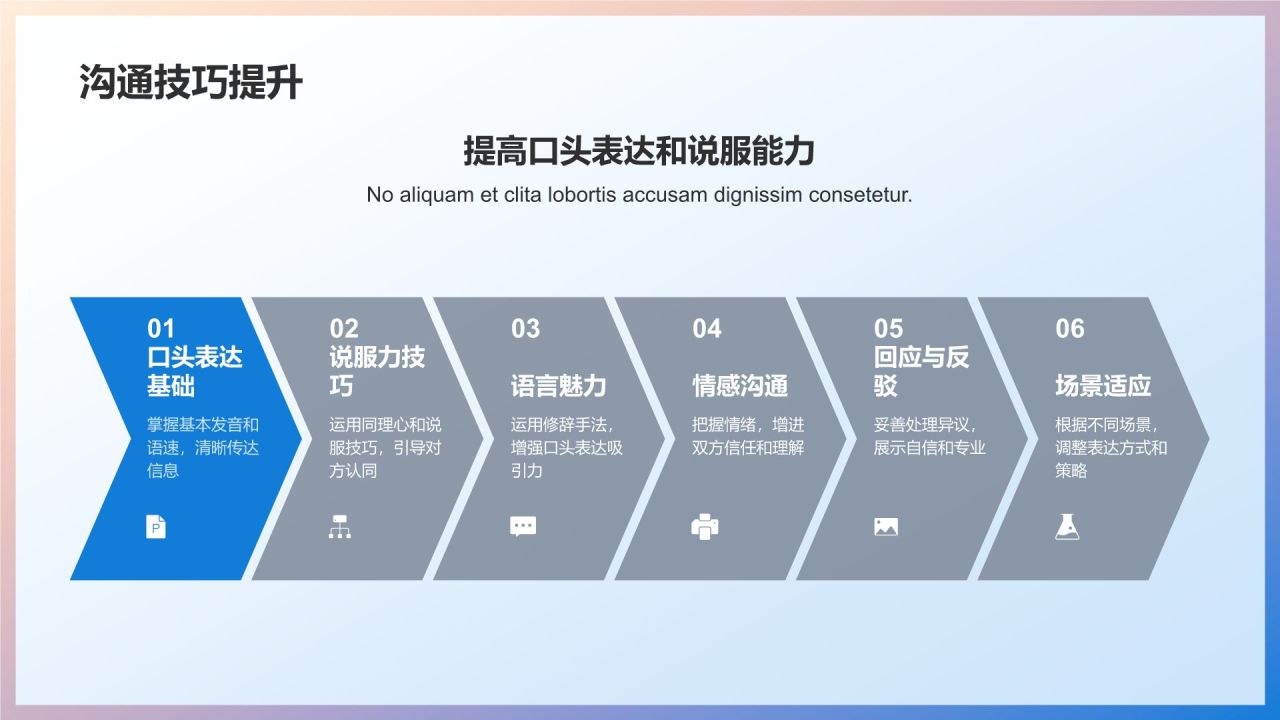 沟通技巧提升

提高口头表达和说服能力

No aliquam et clita lobortis accusam dignissim consetetur.

01
口头表达基础
掌握基本发音和语速，清晰传达信息

02
说服力技巧
运用同理心和说服技巧，引导对方认同

03
语言魅力
运用修辞手法，增强口头表达吸引力

04
情感沟通
把握情绪，增进双方信任和理解

05
回应与反驳
妥善处理异议，展示自信和专业

06
场景适应
根据不同场景，调整表达方式和策略